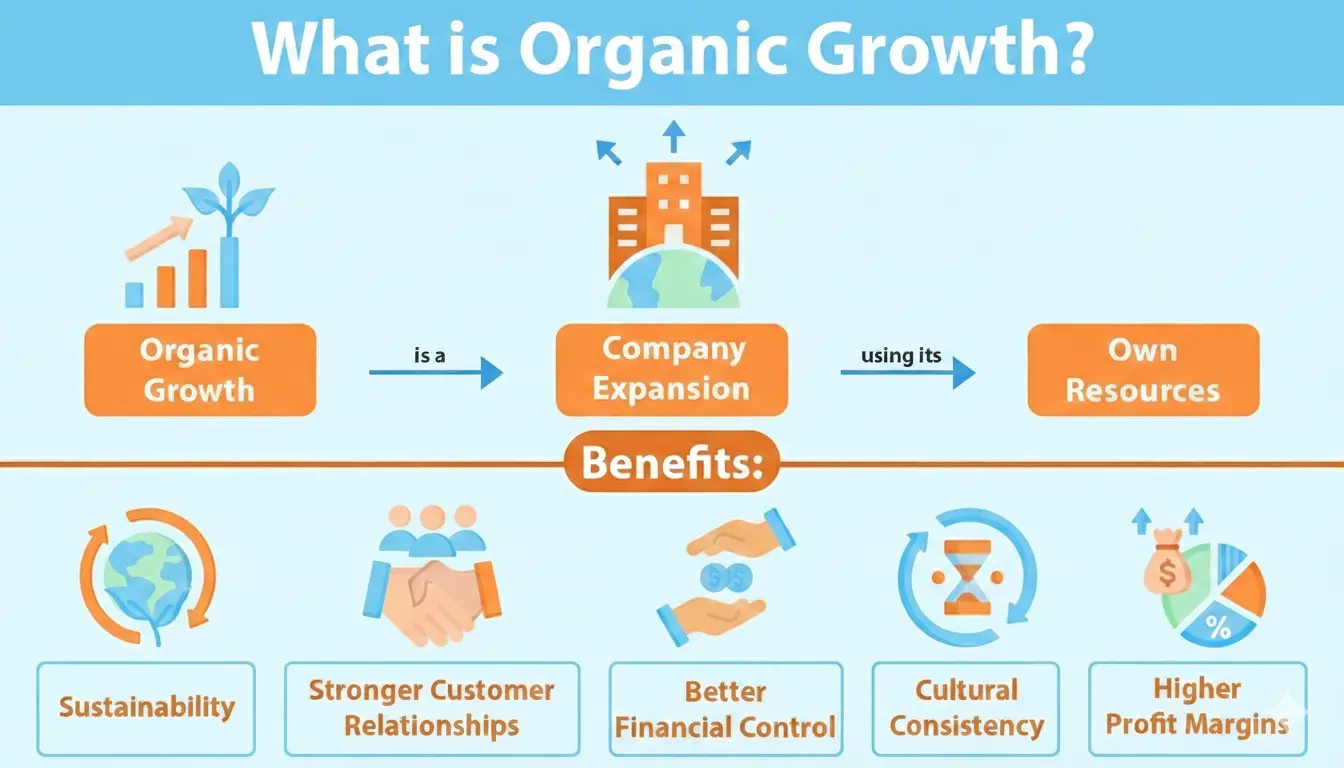 What is Organic Growth?

Organic Growth

is a

Company Expansion

using its

Own Resources

Benefits:

Sustainability

Stronger Customer Relationships

Better Financial Control

Cultural Consistency

Higher Profit Margins